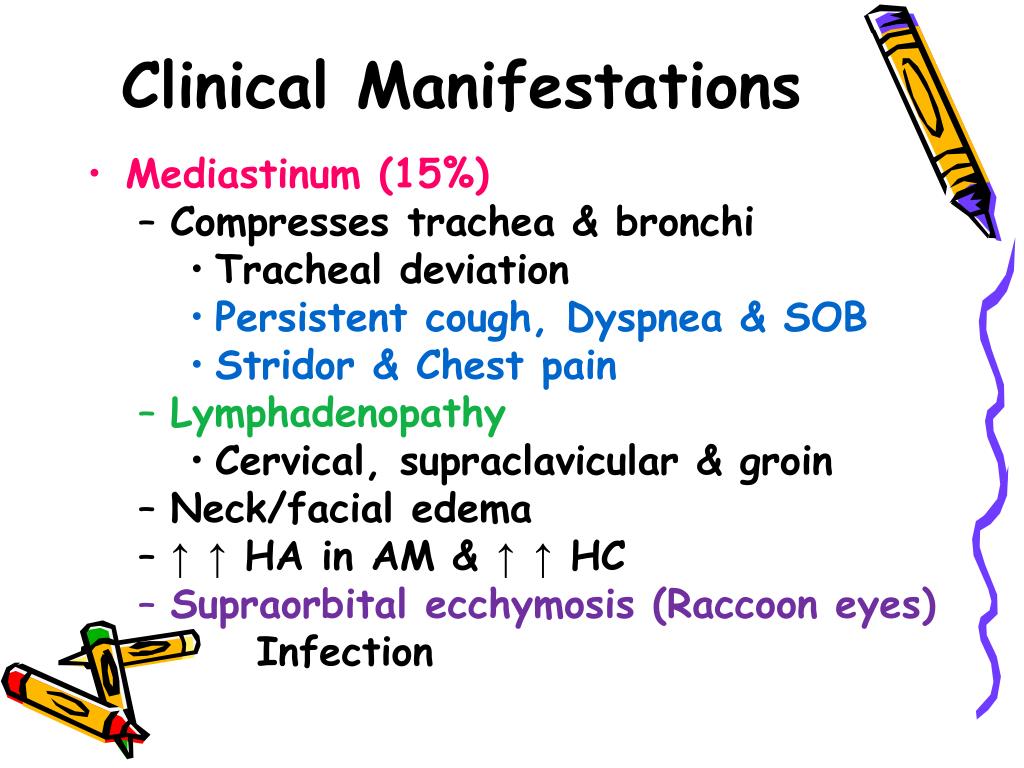 Clinical Manifestations

• Mediastinum (15%)
– Compresses trachea & bronchi
• Tracheal deviation
• Persistent cough, Dyspnea & SOB
• Stridor & Chest pain
– Lymphadenopathy
• Cervical, supraclavicular & groin
– Neck/facial edema
– ↑ ↑ HA in AM & ↑ ↑ HC
– Supraorbital ecchymosis (Raccoon eyes)
Infection